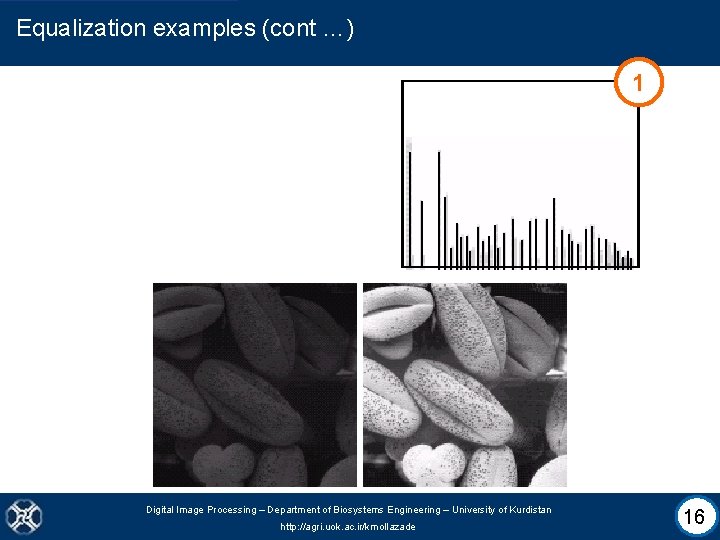 Equalization examples (cont …)

1

Digital Image Processing – Department of Biosystems Engineering – University of Kurdistan

http://agri.uok.ac.ir/kmollazade

16